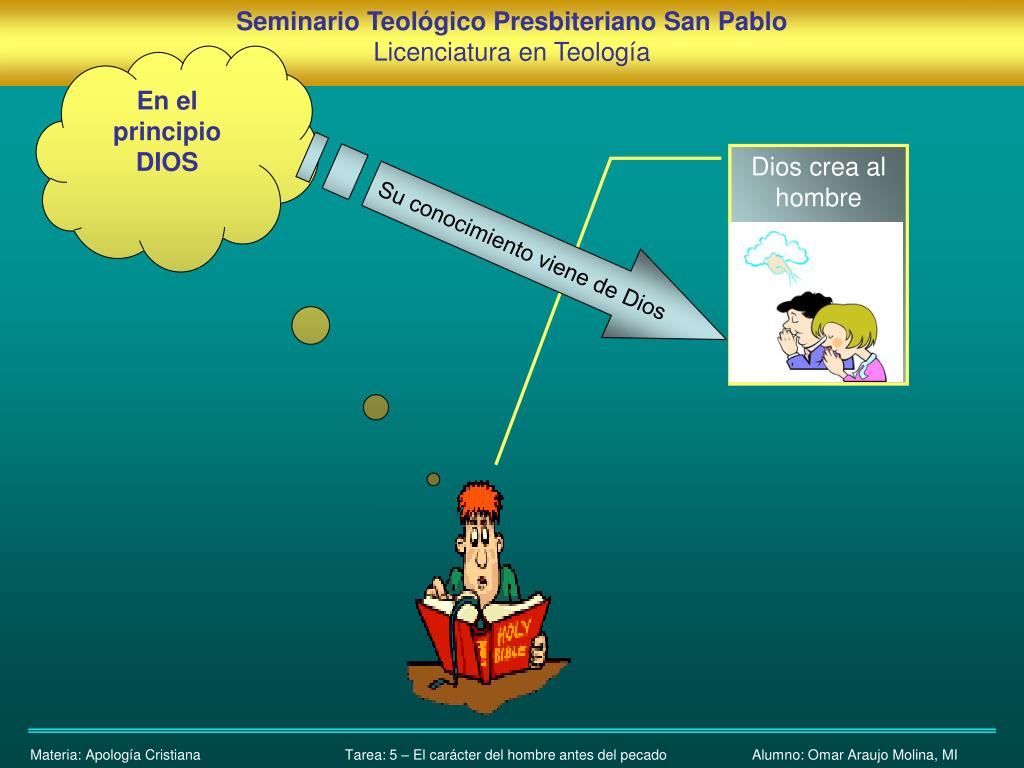 Seminario Teológico Presbiteriano San Pablo
Licenciatura en Teología

En el principio DIOS

Su conocimiento viene de Dios

Dios crea al hombre

HOLY BIBLE

Materia: Apología Cristiana
Tarea: 5 – El carácter del hombre antes del pecado
Alumno: Omar Araujo Molina, MI